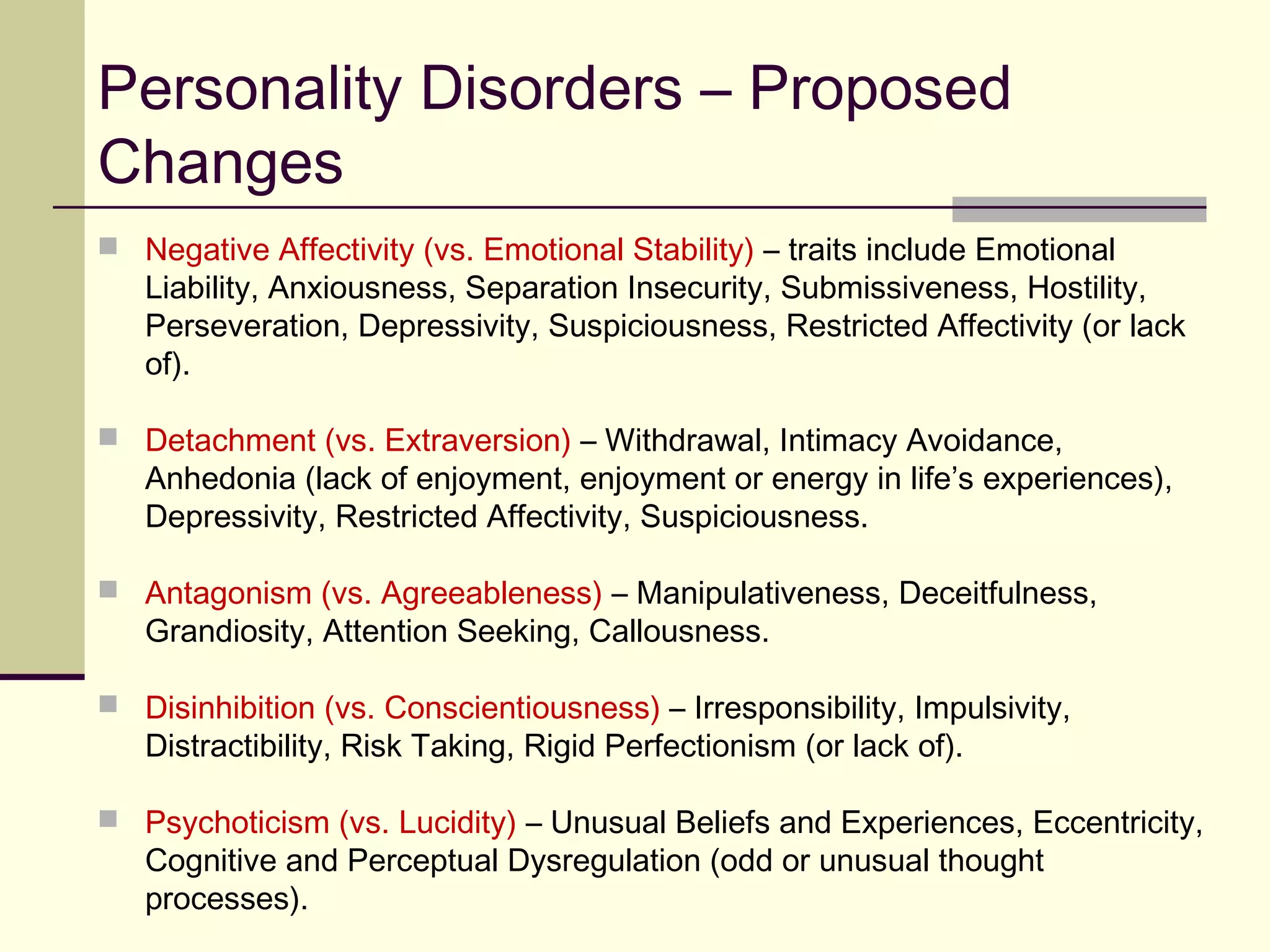 Personality Disorders – Proposed Changes

Negative Affectivity (vs. Emotional Stability) – traits include Emotional Liability, Anxiousness, Separation Insecurity, Submissiveness, Hostility, Perseveration, Depressivity, Suspiciousness, Restricted Affectivity (or lack of).

Detachment (vs. Extraversion) – Withdrawal, Intimacy Avoidance, Anhedonia (lack of enjoyment, enjoyment or energy in life's experiences), Depressivity, Restricted Affectivity, Suspiciousness.

Antagonism (vs. Agreeableness) – Manipulativeness, Deceitfulness, Grandiosity, Attention Seeking, Callousness.

Disinhibition (vs. Conscientiousness) – Irresponsibility, Impulsivity, Distractibility, Risk Taking, Rigid Perfectionism (or lack of).

Psychoticism (vs. Lucidity) – Unusual Beliefs and Experiences, Eccentricity, Cognitive and Perceptual Dysregulation (odd or unusual thought processes).